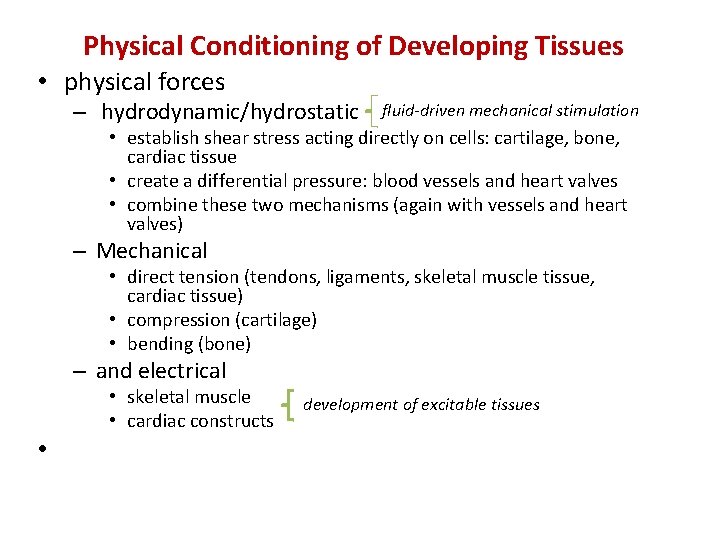 Physical Conditioning of Developing Tissues

• physical forces

– hydrodynamic/hydrostatic fluid-driven mechanical stimulation

• establish shear stress acting directly on cells: cartilage, bone, cardiac tissue
• create a differential pressure: blood vessels and heart valves
• combine these two mechanisms (again with vessels and heart valves)

– Mechanical

• direct tension (tendons, ligaments, skeletal muscle tissue, cardiac tissue)
• compression (cartilage)
• bending (bone)

– and electrical

• skeletal muscle
• cardiac constructs

development of excitable tissues

•